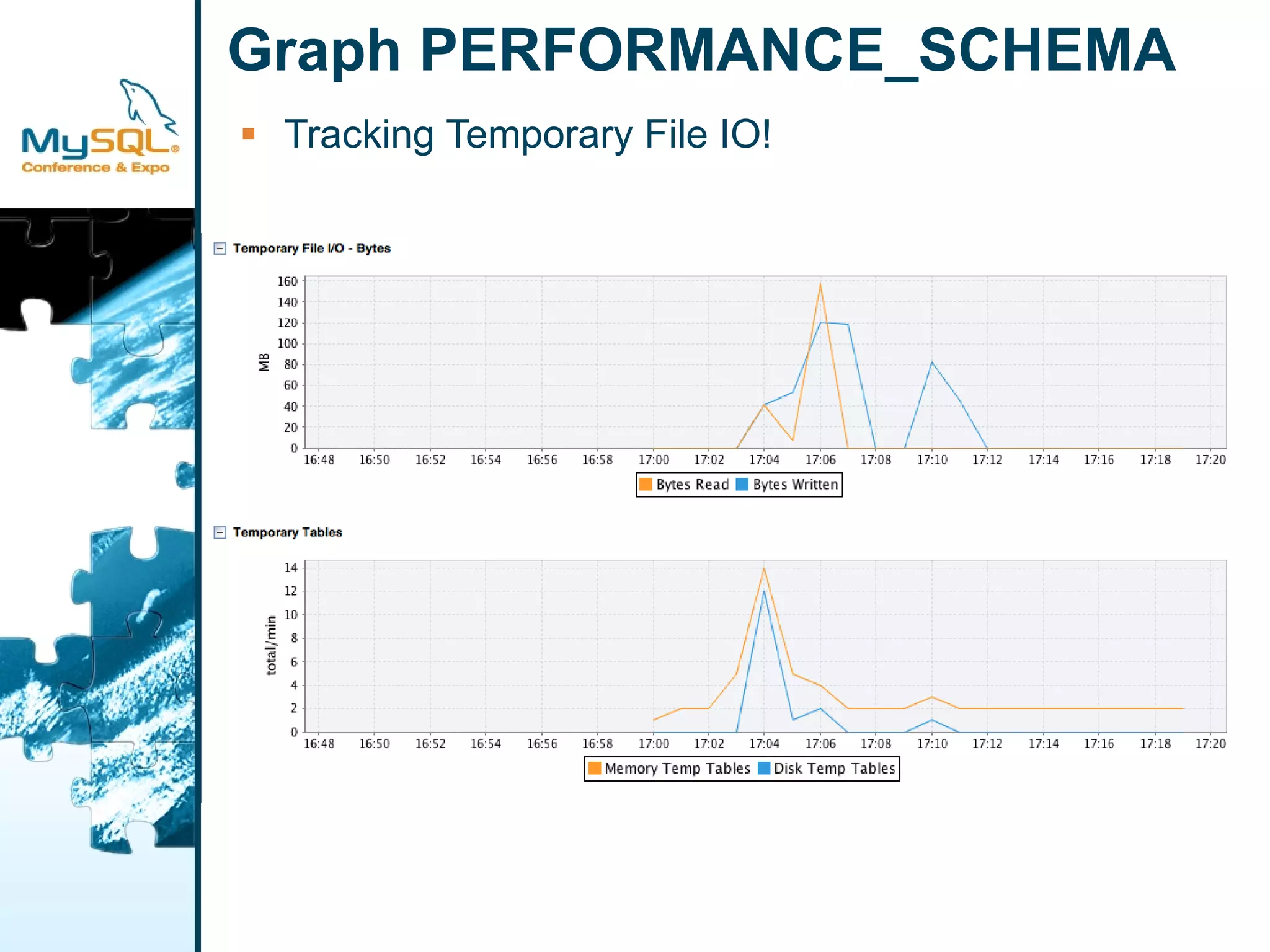 MySQL®
Conference & Expo

Graph PERFORMANCE_SCHEMA

Tracking Temporary File IO!

Temporary File I/O - Bytes

MB

160
140
120
100
80
60
40
20
0

16:48 16:50 16:52 16:54 16:56 16:58 17:00 17:02 17:04 17:06 17:08 17:10 17:12 17:14 17:16 17:18 17:20

Bytes Read Bytes Written

Temporary Tables

total/min

14
12
10
8
6
4
2
0

16:48 16:50 16:52 16:54 16:56 16:58 17:00 17:02 17:04 17:06 17:08 17:10 17:12 17:14 17:16 17:18 17:20

Memory Temp Tables Disk Temp Tables